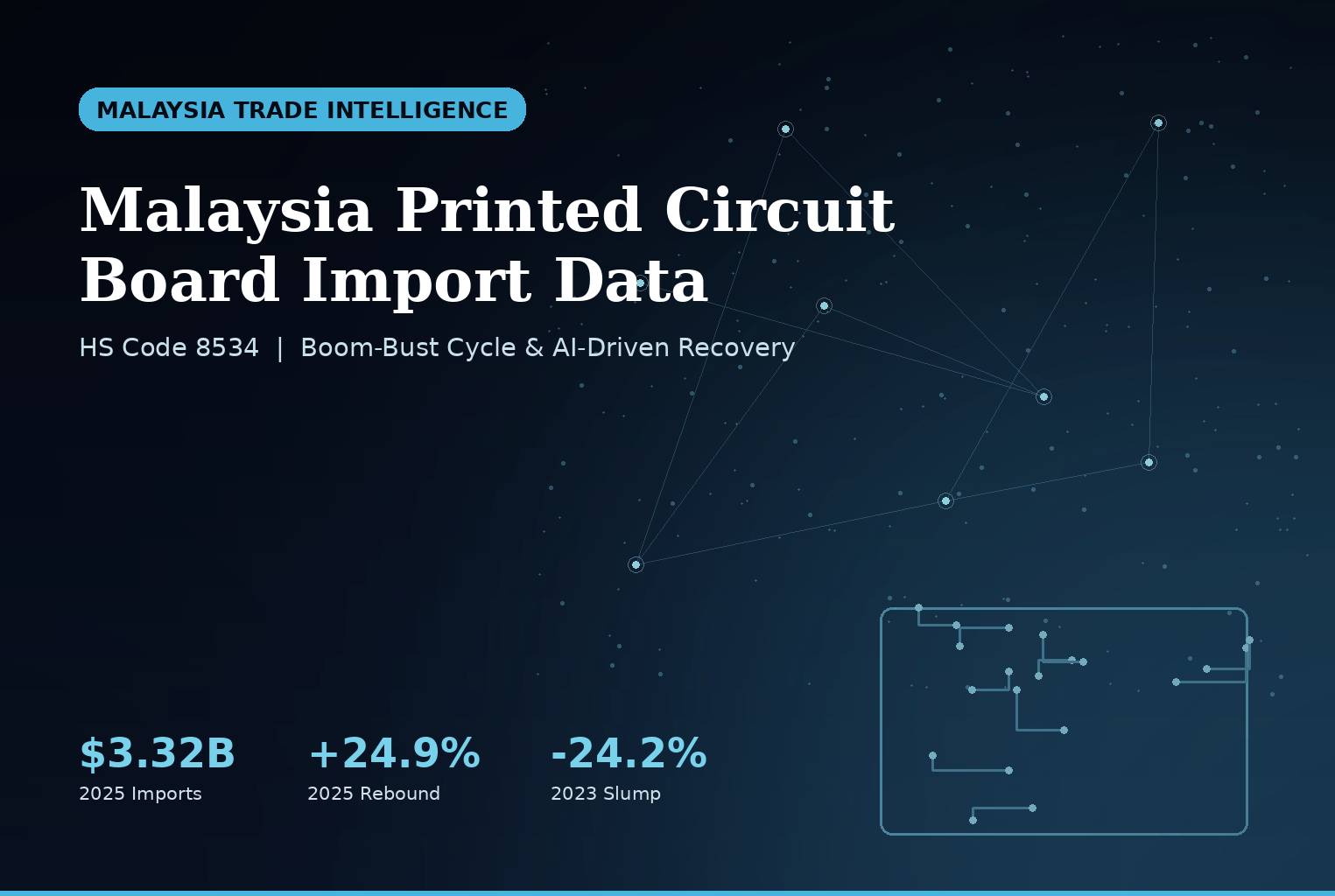 MALAYSIA TRADE INTELLIGENCE

Malaysia Printed Circuit Board Import Data

HS Code 8534 | Boom-Bust Cycle & AI-Driven Recovery

$3.32B
2025 Imports

+24.9%
2025 Rebound

-24.2%
2023 Slump